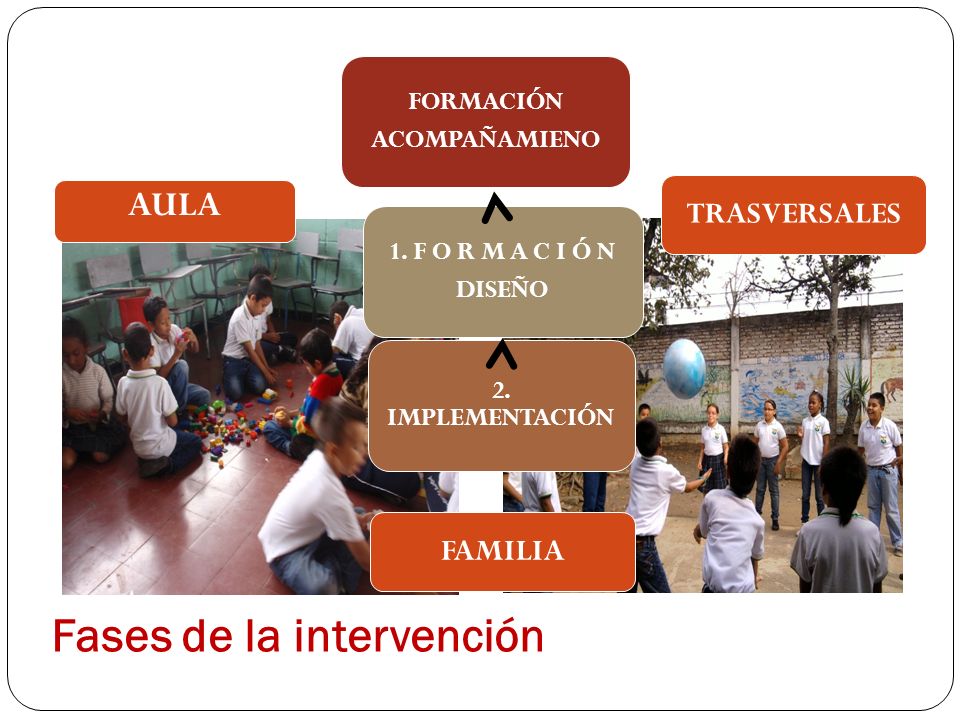 FORMACIÓN ACOMPAÑAMIENO

AULA

TRASVERSALES

1. FORMACIÓN DISEÑO

2. IMPLEMENTACIÓN

FAMILIA

Fases de la intervención